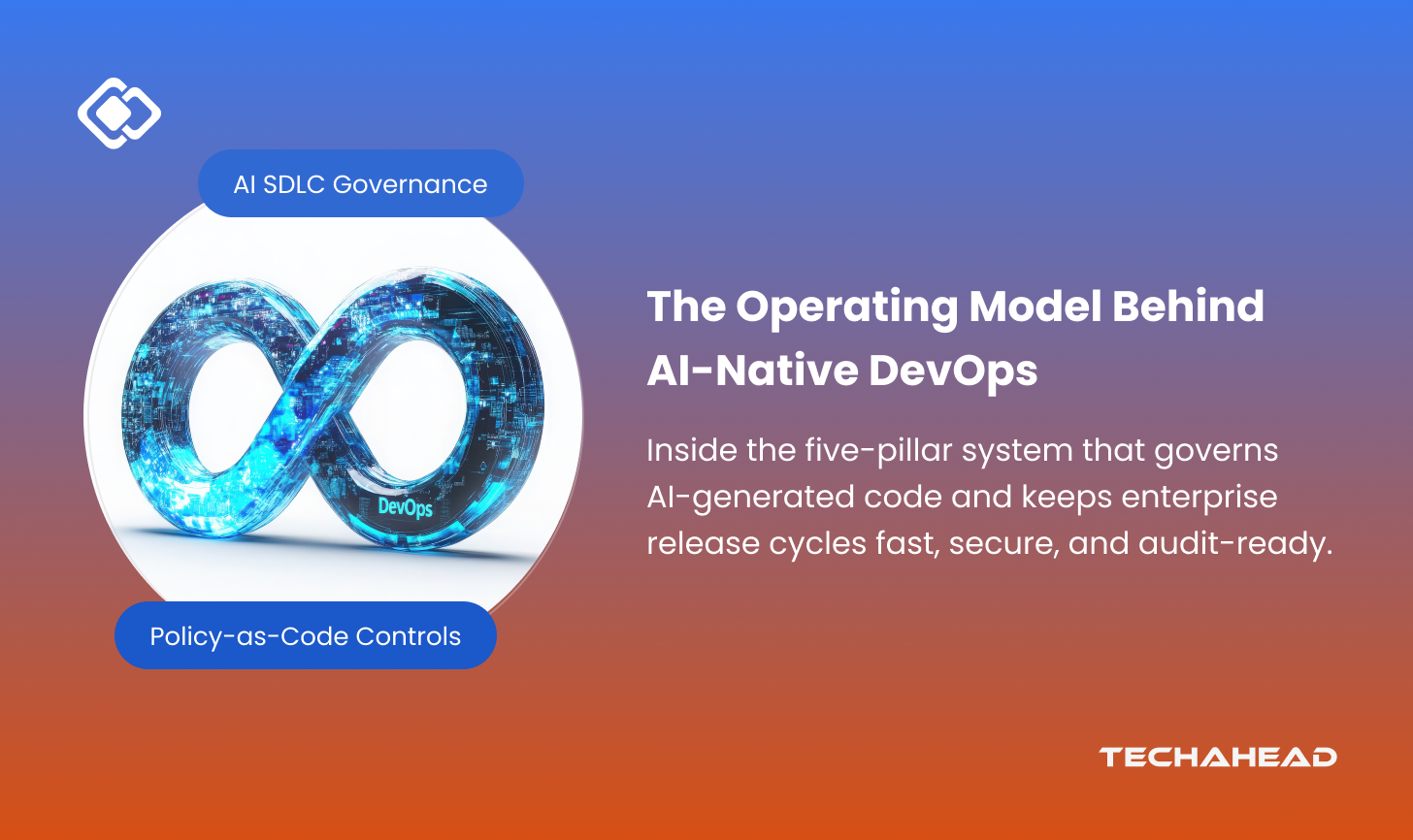 AI SDLC Governance

DevOps

Policy-as-Code Controls

The Operating Model Behind AI-Native DevOps

Inside the five-pillar system that governs AI-generated code and keeps enterprise release cycles fast, secure, and audit-ready.

TECHAHEAD